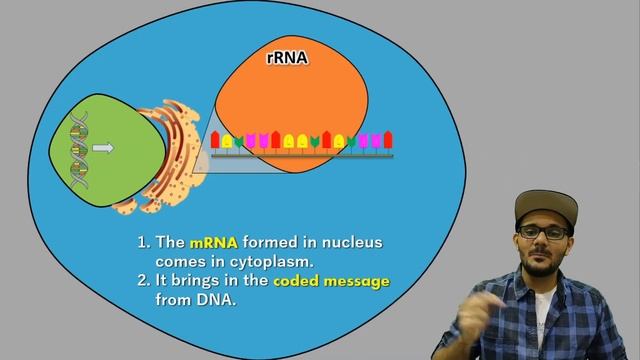 rRNA

1. The mRNA formed in nucleus comes in cytoplasm.
2. It brings in the coded message from DNA.